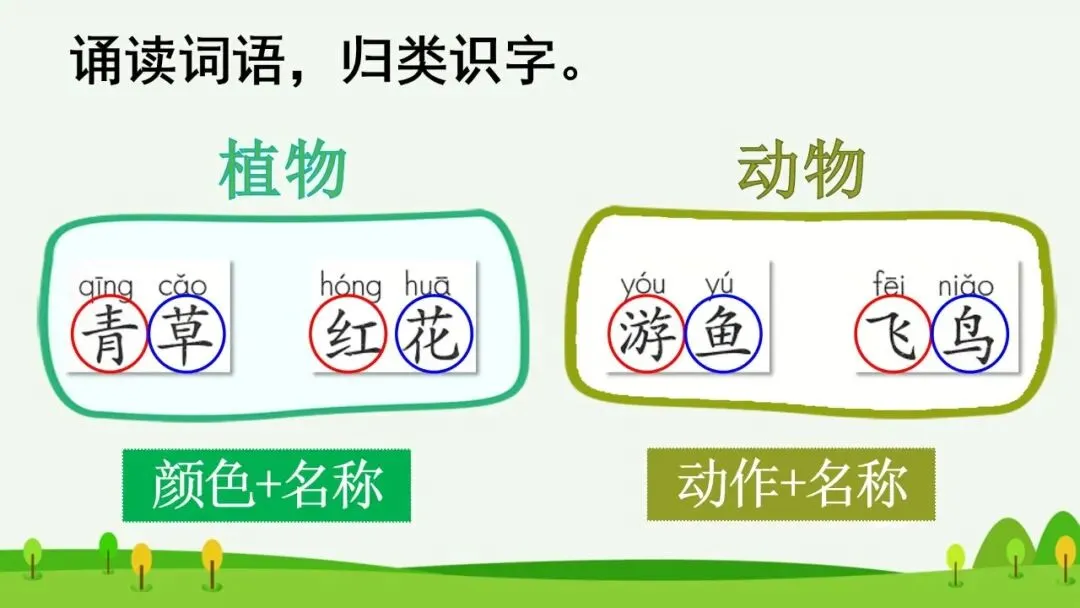 诵读词语，归类识字。

植物

qīng cǎo
青草

hóng huā
红花

颜色+名称

动物

yóu yú
游鱼

fēi niǎo
飞鸟

动作+名称